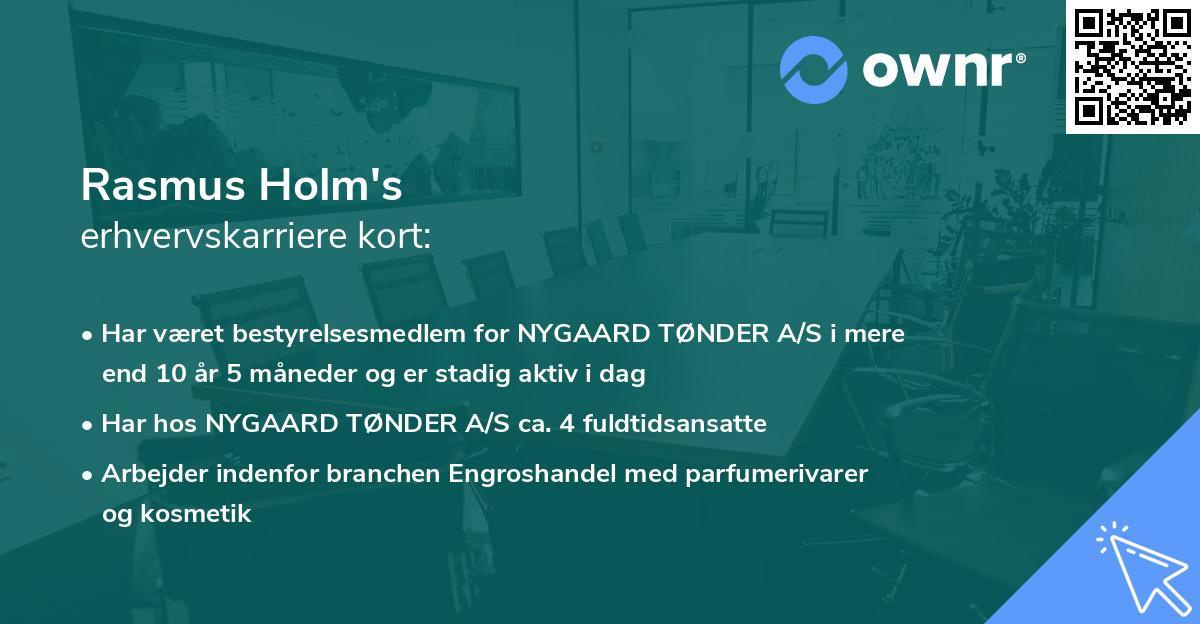 ownr®

Rasmus Holm's
erhvervskarriere kort:

• Har været bestyrelsesmedlem for NYGAARD TØNDER A/S i mere end 10 år 5 måneder og er stadig aktiv i dag

• Har hos NYGAARD TØNDER A/S ca. 4 fuldtidsansatte

• Arbejder indenfor branchen Engroshandel med parfumerivarer og kosmetik